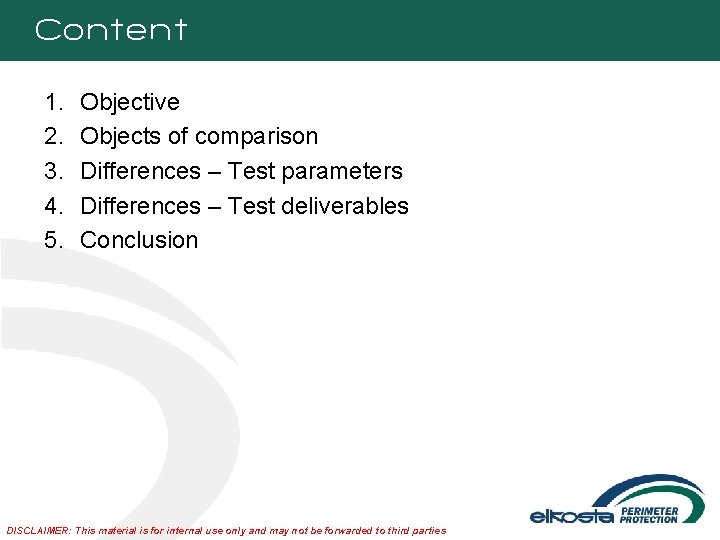 Content

1. Objective
2. Objects of comparison
3. Differences – Test parameters
4. Differences – Test deliverables
5. Conclusion

DISCLAIMER: This material is for internal use only and may not be forwarded to third parties

elkosta PERIMETER PROTECTION